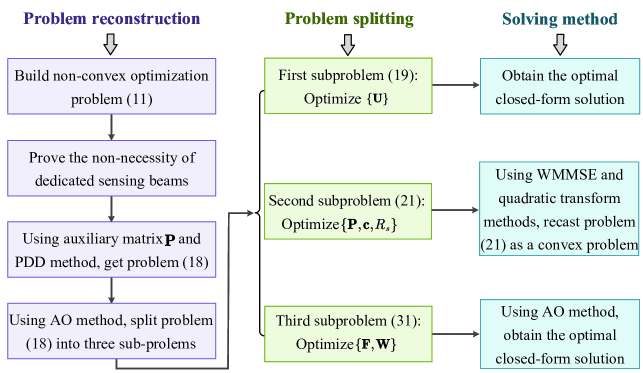 Problem reconstruction

Build non-convex optimization problem (11)

Prove the non-necessity of dedicated sensing beams

Using auxiliary matrix $\mathbf{P}$ and PDD method, get problem (18)

Using AO method, split problem (18) into three sub-prolems

Problem splitting

First subproblem (19): Optimize $\{\mathbf{U}\}$

Second subproblem (21): Optimize$\{\mathbf{P}, \mathbf{c}, R_s\}$

Third subproblem (31): Optimize$\{\mathbf{F}, \mathbf{W}\}$

Solving method

Obtain the optimal closed-form solution

Using WMMSE and quadratic transform methods, recast problem (21) as a convex problem

Using AO method, obtain the optimal closed-form solution